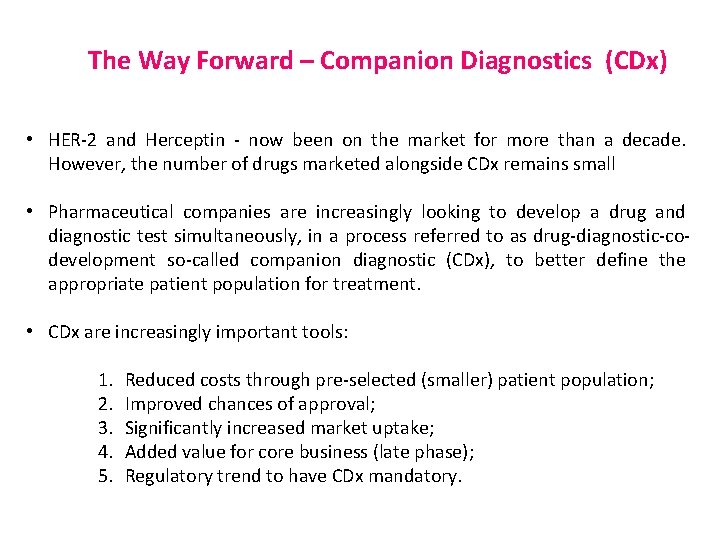 The Way Forward – Companion Diagnostics (CDx)

• HER-2 and Herceptin - now been on the market for more than a decade. However, the number of drugs marketed alongside CDx remains small

• Pharmaceutical companies are increasingly looking to develop a drug and diagnostic test simultaneously, in a process referred to as drug-diagnostic-co-development so-called companion diagnostic (CDx), to better define the appropriate patient population for treatment.

• CDx are increasingly important tools:

1. Reduced costs through pre-selected (smaller) patient population;
2. Improved chances of approval;
3. Significantly increased market uptake;
4. Added value for core business (late phase);
5. Regulatory trend to have CDx mandatory.